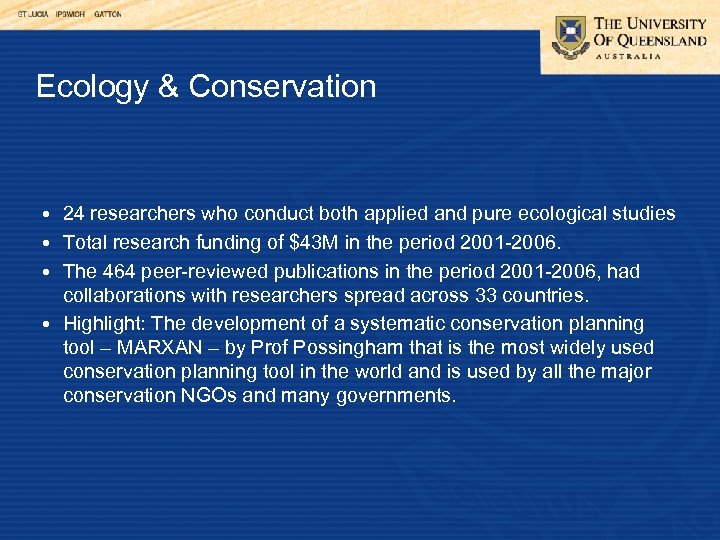 ST LUCIA IPSWICH GATTON

THE UNIVERSITY OF QUEENSLAND AUSTRALIA

Ecology & Conservation

• 24 researchers who conduct both applied and pure ecological studies
• Total research funding of \$43M in the period 2001-2006.
• The 464 peer-reviewed publications in the period 2001-2006, had collaborations with researchers spread across 33 countries.
• Highlight: The development of a systematic conservation planning tool – MARXAN – by Prof Possingham that is the most widely used conservation planning tool in the world and is used by all the major conservation NGOs and many governments.